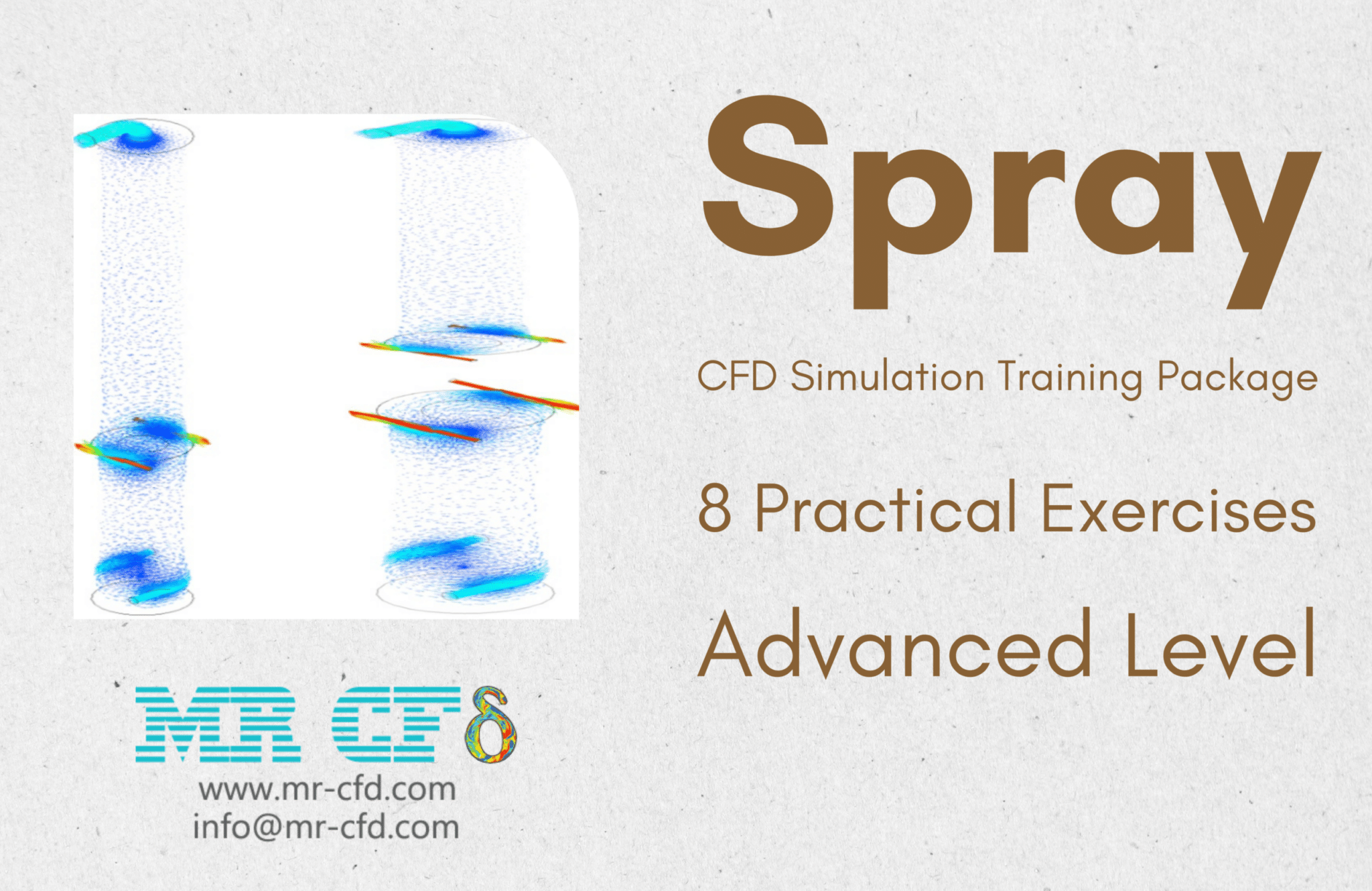 Spray

CFD Simulation Training Package

8 Practical Exercises

Advanced Level

MR CFδ

www.mr-cfd.com
info@mr-cfd.com